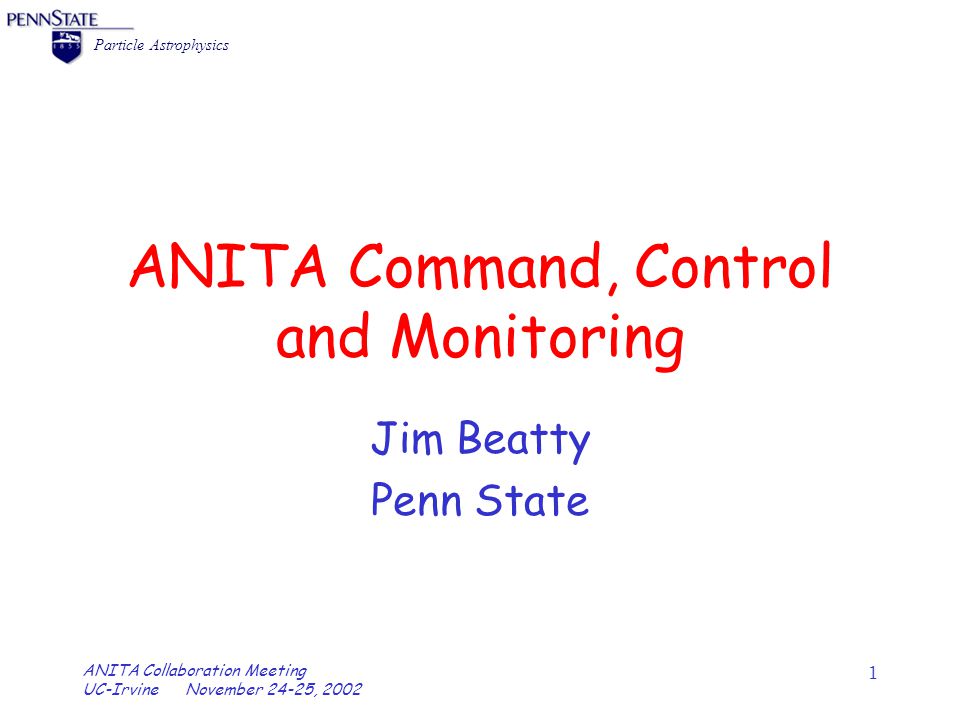 PENNSTATE
1855
Particle Astrophysics

ANITA Command, Control and Monitoring

Jim Beatty
Penn State

ANITA Collaboration Meeting
UC-Irvine November 24-25, 2002

1